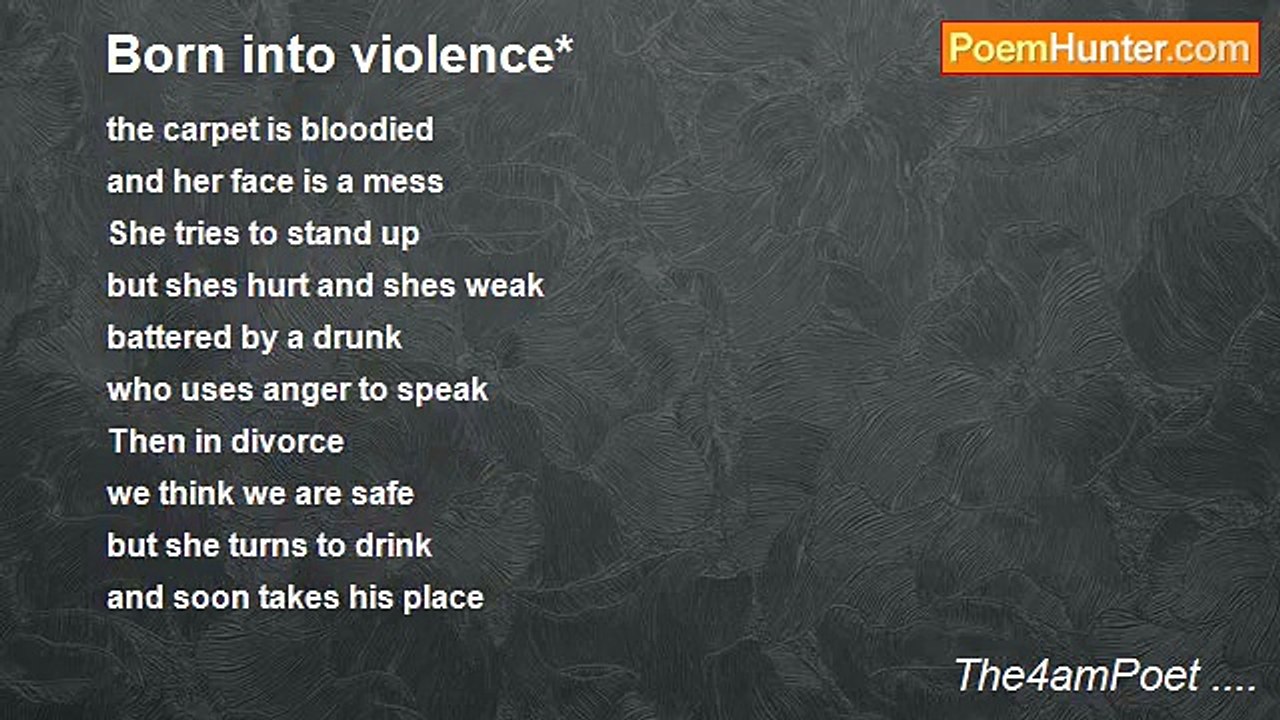 Born into violence*

PoemHunter.com

the carpet is bloodied
and her face is a mess
She tries to stand up
but shes hurt and shes weak
battered by a drunk
who uses anger to speak
Then in divorce
we think we are safe
but she turns to drink
and soon takes his place

The4amPoet ....